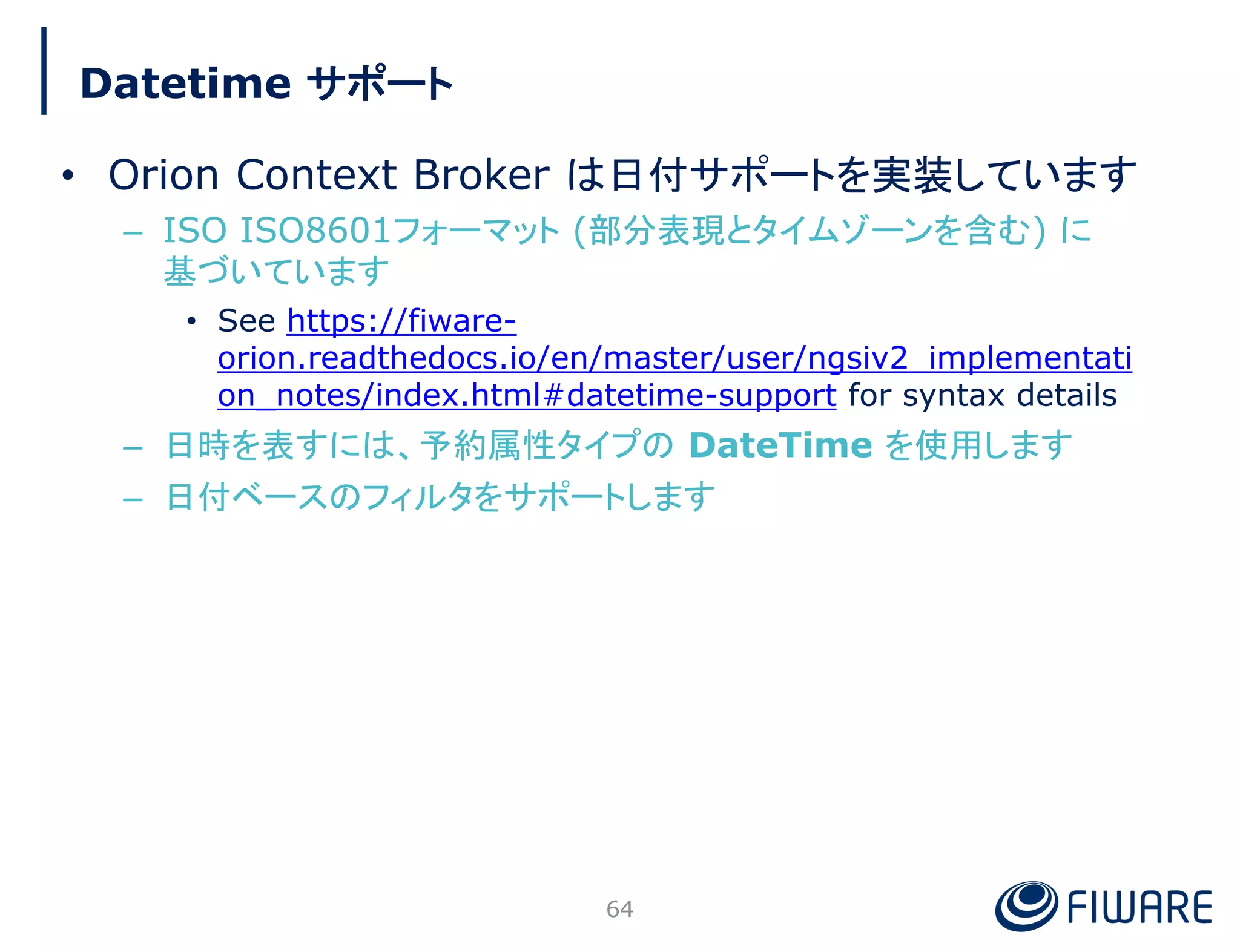 Datetime サポート

• Orion Context Broker は日付サポートを実装しています

– ISO ISO8601フォーマット (部分表現とタイムゾーンを含む) に基づいています

• See https://fiware-orion.readthedocs.io/en/master/user/ngsiv2_implementation_notes/index.html#datetime-support for syntax details

– 日時を表すには、予約属性タイプの DateTime を使用します

– 日付ベースのフィルタをサポートします

64

FIWARE